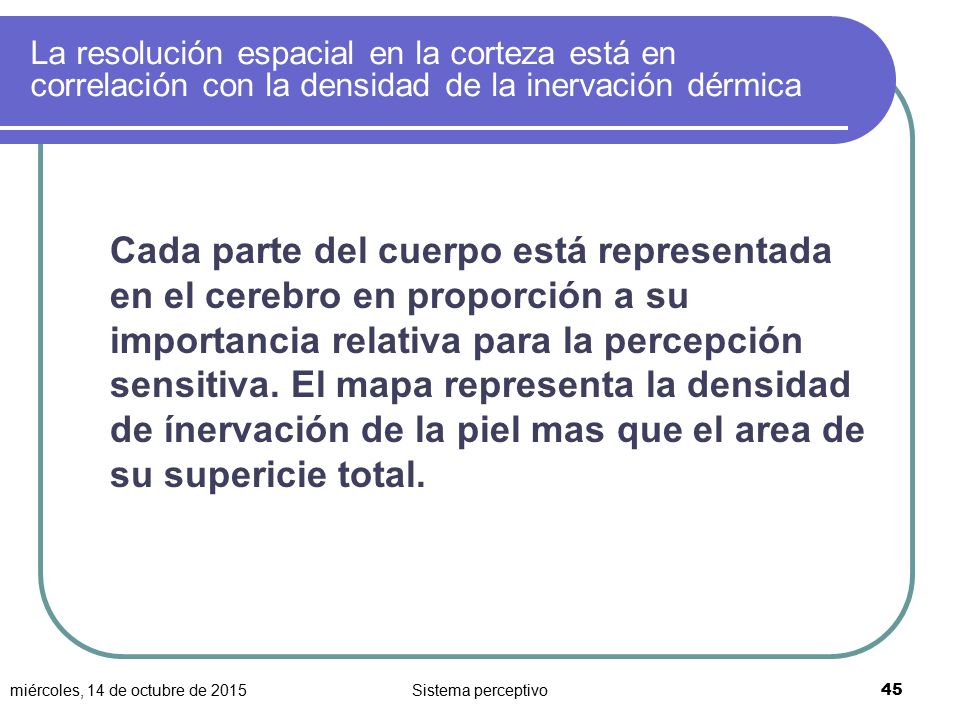 La resolución espacial en la corteza está en correlación con la densidad de la inervación dérmica

Cada parte del cuerpo está representada en el cerebro en proporción a su importancia relativa para la percepción sensitiva. El mapa representa la densidad de ínervación de la piel mas que el area de su supericie total.

miércoles, 14 de octubre de 2015

Sistema perceptivo

45